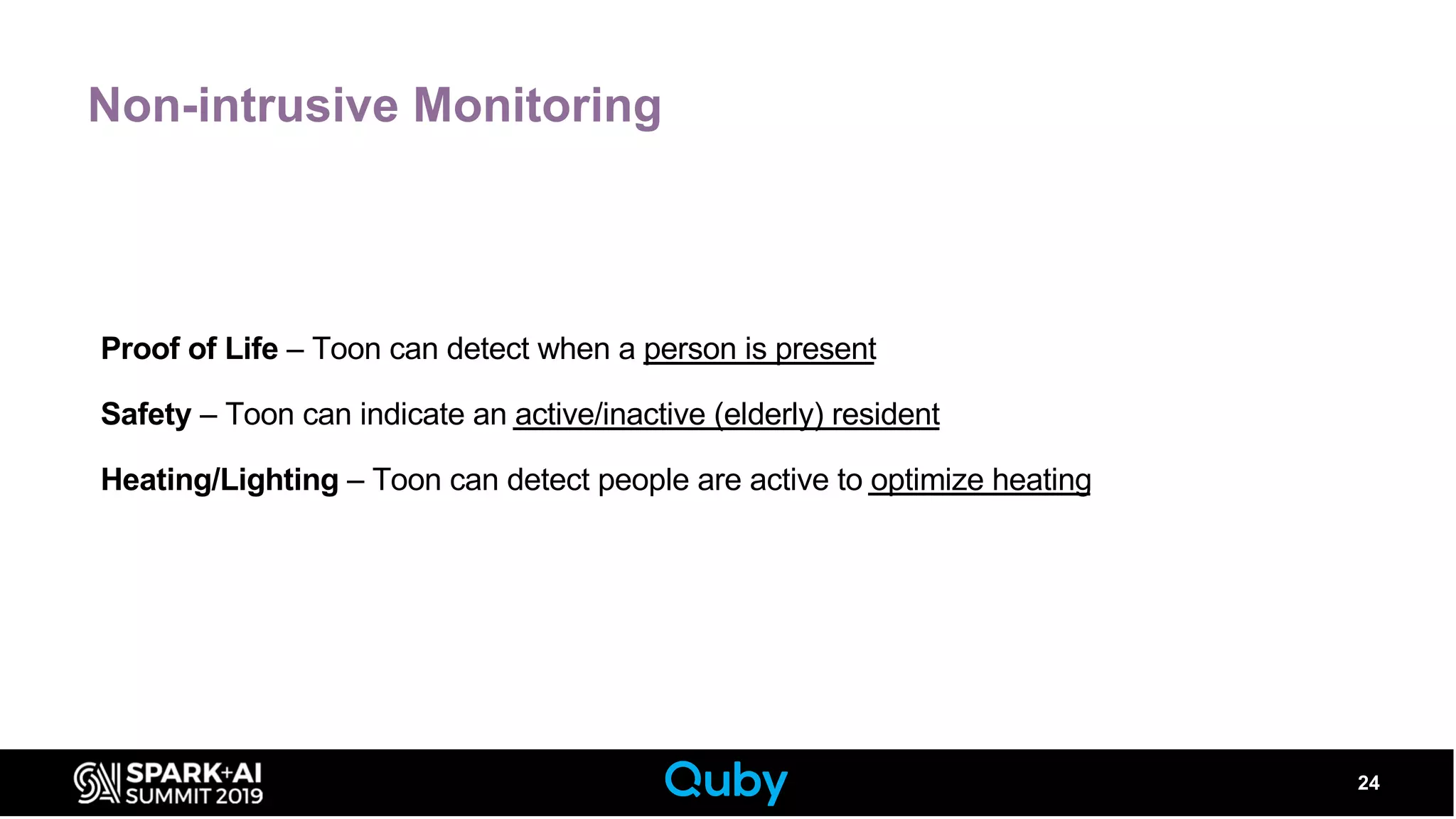 Non-intrusive Monitoring

Proof of Life – Toon can detect when a person is present

Safety – Toon can indicate an active/inactive (elderly) resident

Heating/Lighting – Toon can detect people are active to optimize heating

SPARK+AI SUMMIT 2019

Quby

24